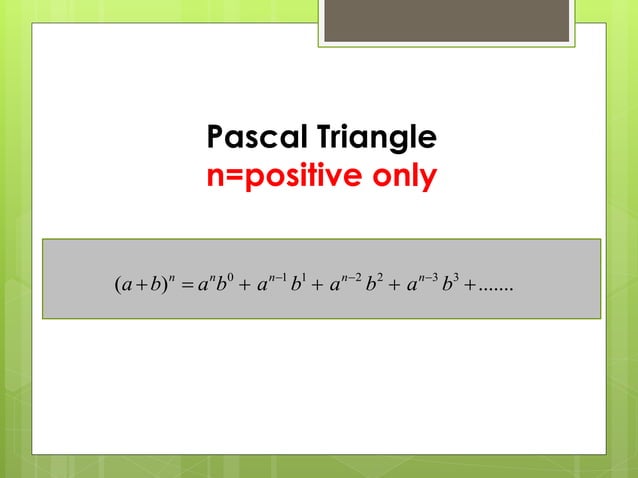 Pascal Triangle
n=positive only

$(a+b)^n = a^n b^0 + a^{n-1} b^1 + a^{n-2} b^2 + a^{n-3} b^3 + .......$